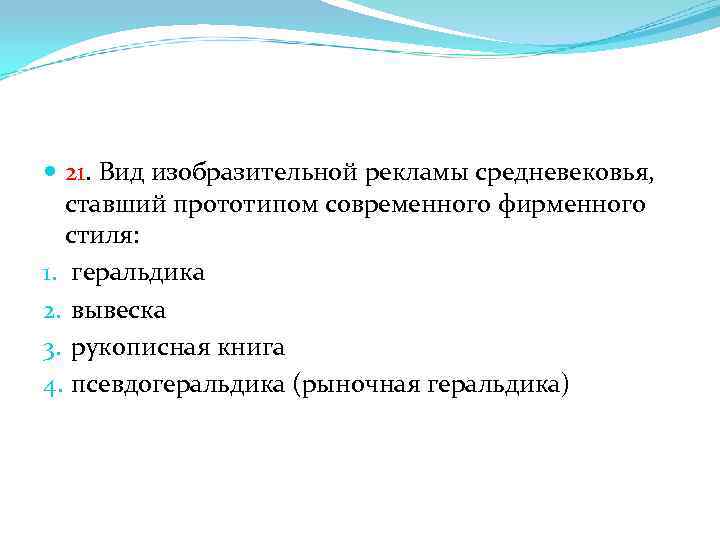 21. Вид изобразительной рекламы средневековья, ставший прототипом современного фирменного стиля:

1. геральдика
2. вывеска
3. рукописная книга
4. псевдогеральдика (рыночная геральдика)